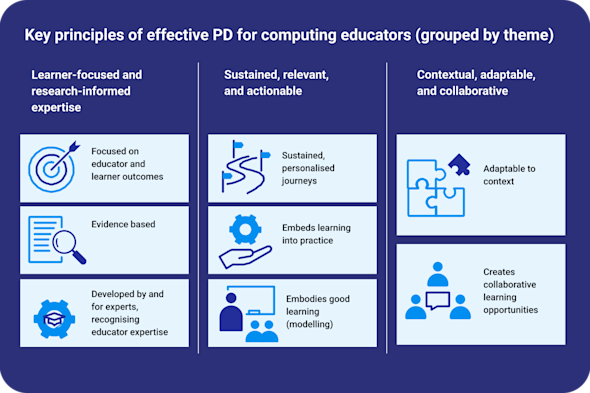 Key principles of effective PD for computing educators (grouped by theme)

Learner-focused and research-informed expertise

Focused on educator and learner outcomes

Evidence based

Developed by and for experts, recognising educator expertise

Sustained, relevant, and actionable

Sustained, personalised journeys

Embeds learning into practice

Embodies good learning (modelling)

Contextual, adaptable, and collaborative

Adaptable to context

Creates collaborative learning opportunities